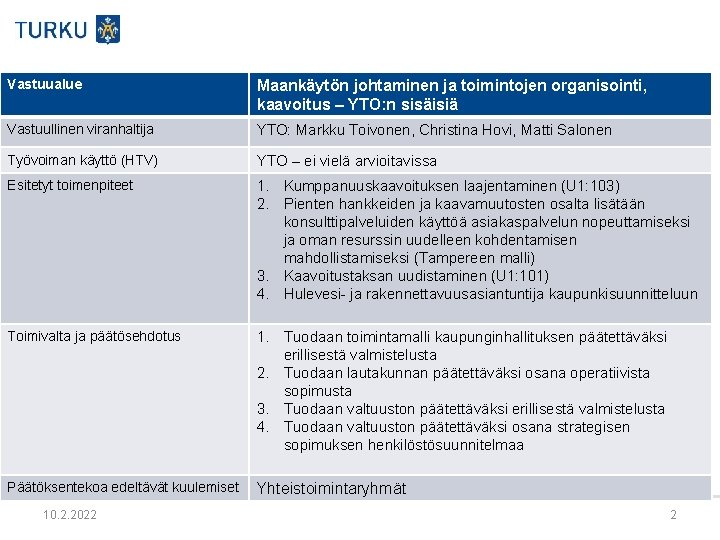 TURKU

| Vastuualue | Maankäytön johtaminen ja toimintojen organisointi, kaavoitus – YTO:n sisäisiä |
|---|---|
| Vastuullinen viranhaltija | YTO: Markku Toivonen, Christina Hovi, Matti Salonen |
| Työvoiman käyttö (HTV) | YTO – ei vielä arvioitavissa |
| Esitetyt toimenpiteet | 1. Kumppanuuskaavoituksen laajentaminen (U1:103) 2. Pienten hankkeiden ja kaavamuutosten osalta lisätään konsulttipalveluiden käyttöä asiakaspalvelun nopeuttamiseksi ja oman resurssin uudelleen kohdentamisen mahdollistamiseksi (Tampereen malli) 3. Kaavoitustaksan uudistaminen (U1:101) 4. Hulevesi- ja rakennettavuusasiantuntija kaupunkisuunnitteluun |
| Toimivalta ja päätösehdotus | 1. Tuodaan toimintamalli kaupunginhallituksen päätettäväksi erillisestä valmistelusta 2. Tuodaan lautakunnan päätettäväksi osana operatiivista sopimusta 3. Tuodaan valtuuston päätettäväksi erillisestä valmistelusta 4. Tuodaan valtuuston päätettäväksi osana strategisen sopimuksen henkilöstösuunnitelmaa |
| Päätöksentekoa edeltävät kuulemiset | Yhteistoimintaryhmät |

10.2.2022

2